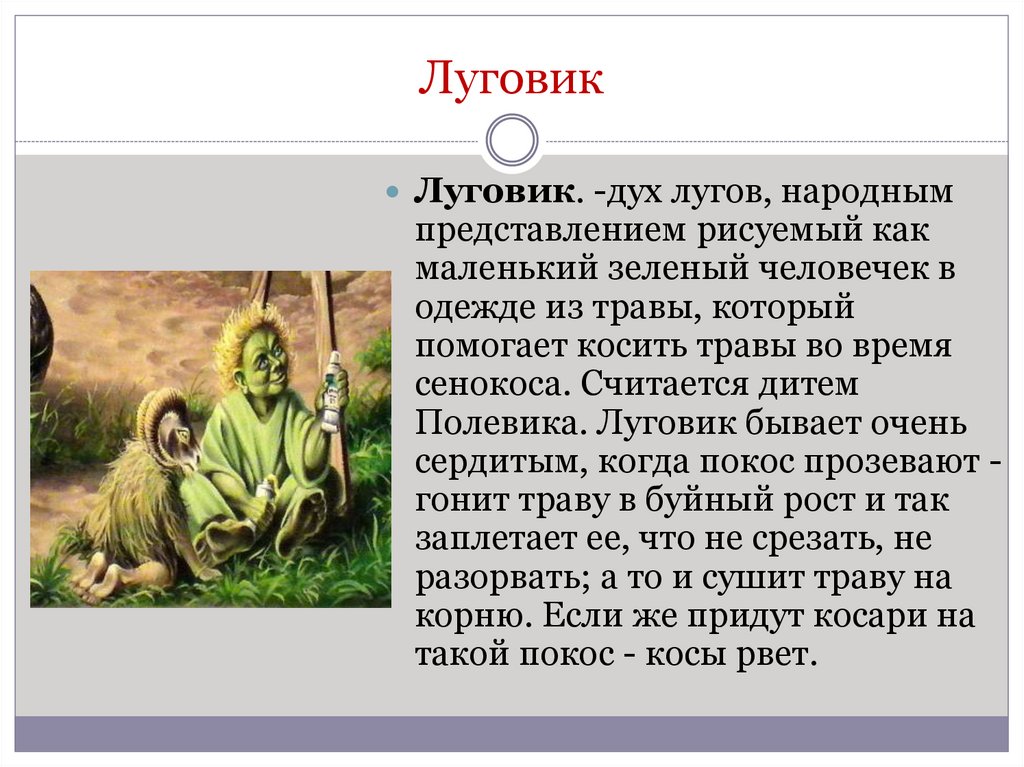 Луговик

Луговик. -дух лугов, народным представлением рисуемый как маленький зеленый человечек в одежде из травы, который помогает косить травы во время сенокоса. Считается дитем Полевика. Луговик бывает очень сердитым, когда покос прозевают - гонит траву в буйный рост и так заплетает ее, что не срезать, не разорвать; а то и сушит траву на корню. Если же придут косари на такой покос - косы рвет.